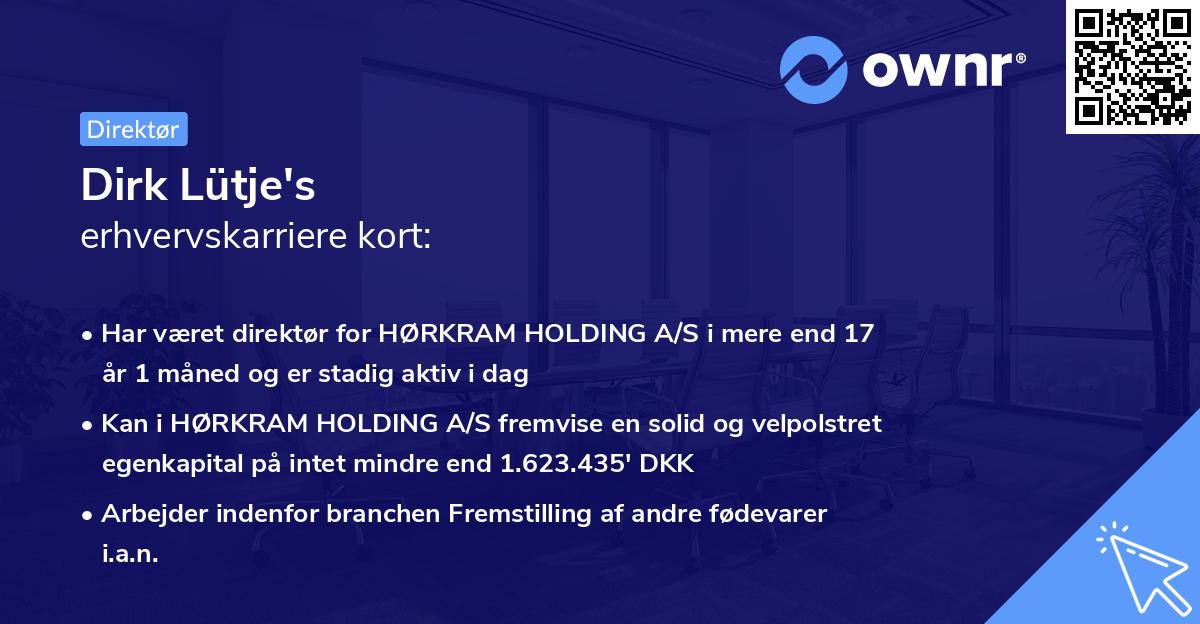 ownr®

Direktør

Dirk Lütje's
erhvervskarriere kort:

• Har været direktør for HØRKRAM HOLDING A/S i mere end 17 år 1 måned og er stadig aktiv i dag

• Kan i HØRKRAM HOLDING A/S fremvise en solid og velpolstret egenkapital på intet mindre end 1.623.435' DKK

• Arbejder indenfor branchen Fremstilling af andre fødevarer i.a.n.